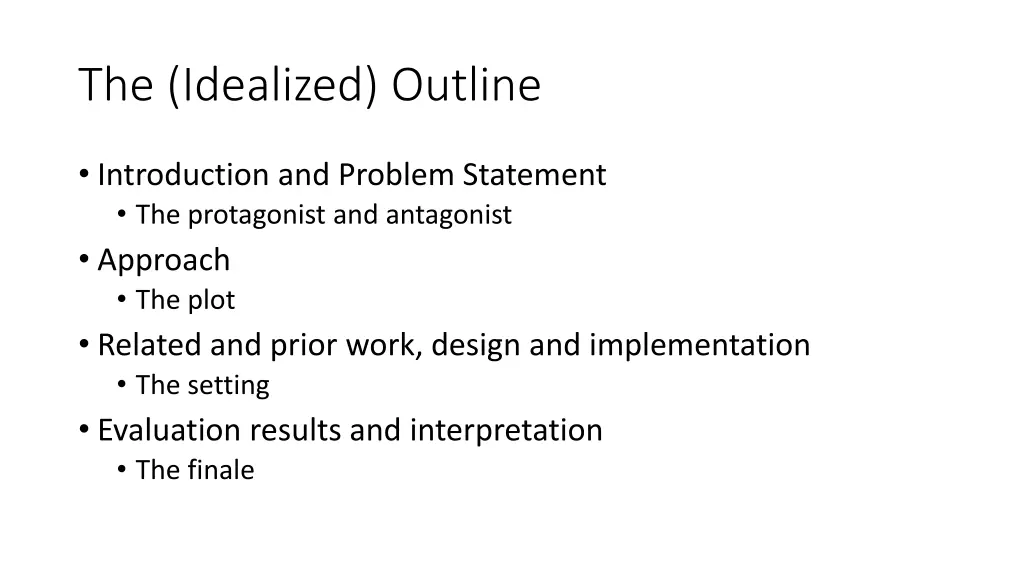 The (Idealized) Outline

• Introduction and Problem Statement
  • The protagonist and antagonist
• Approach
  • The plot
• Related and prior work, design and implementation
  • The setting
• Evaluation results and interpretation
  • The finale